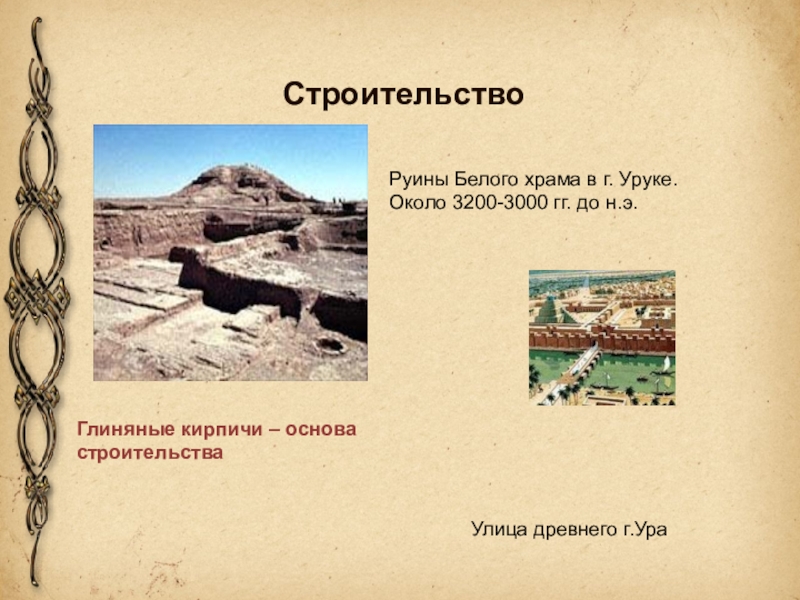 Строительство

Руины Белого храма в г. Уруке. Около 3200-3000 гг. до н.э.

Глиняные кирпичи – основа строительства

Улица древнего г.Ура